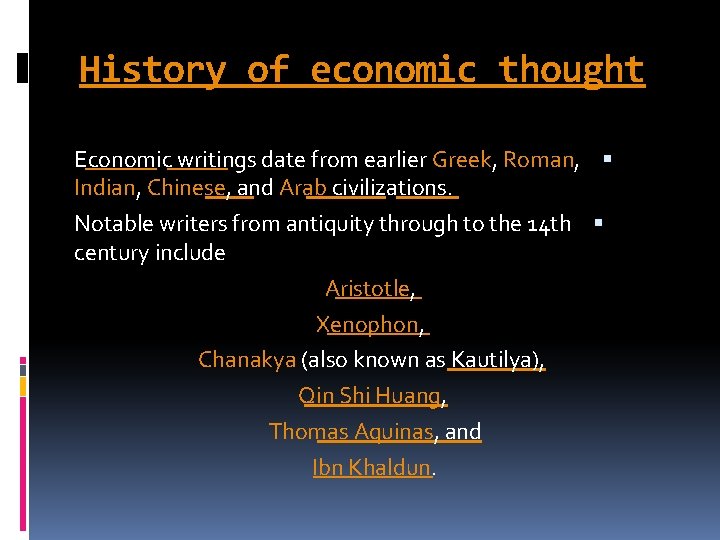 History of economic thought

Economic writings date from earlier Greek, Roman, Indian, Chinese, and Arab civilizations.

Notable writers from antiquity through to the 14th century include

Aristotle,

Xenophon,

Chanakya (also known as Kautilya),

Qin Shi Huang,

Thomas Aquinas, and

Ibn Khaldun.